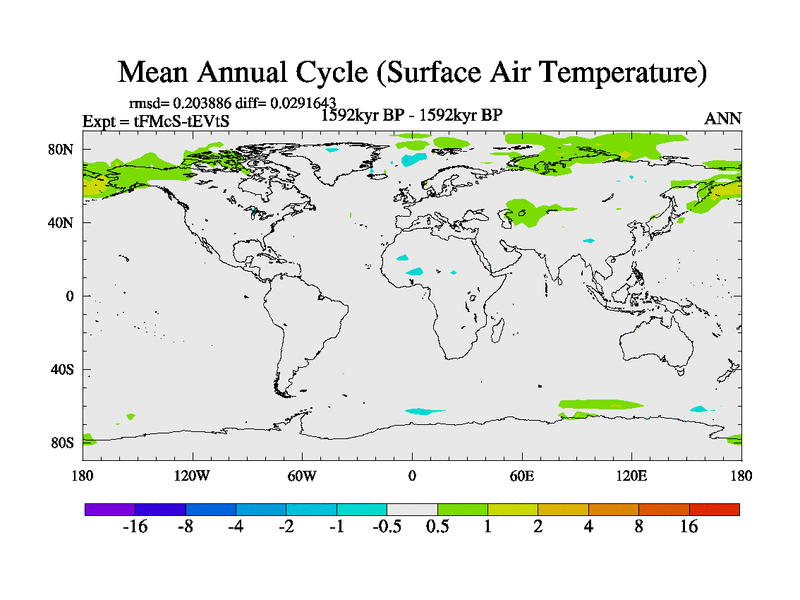 Mean Annual Cycle (Surface Air Temperature)

rmsd= 0.203886 diff= 0.0291643

Expt = tFMcS-tEVtS

1592kyr BP - 1592kyr BP

ANN

80N

40N

0

40S

80S

180

120W

60W

0

60E

120E

180

-16 -8 -4 -2 -1 -0.5 0.5 1 2 4 8 16